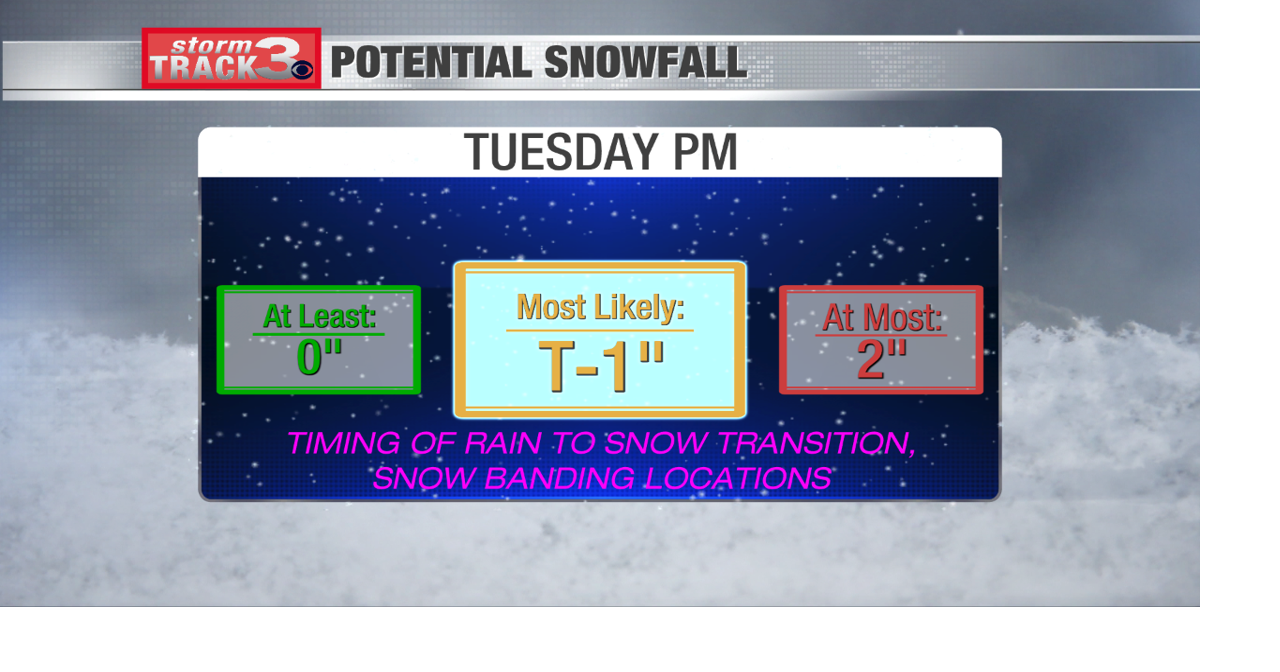 storm TRACK 3

POTENTIAL SNOWFALL

TUESDAY PM

At Least:
0"

Most Likely:
T-1"

At Most:
2"

TIMING OF RAIN TO SNOW TRANSITION, SNOW BANDING LOCATIONS